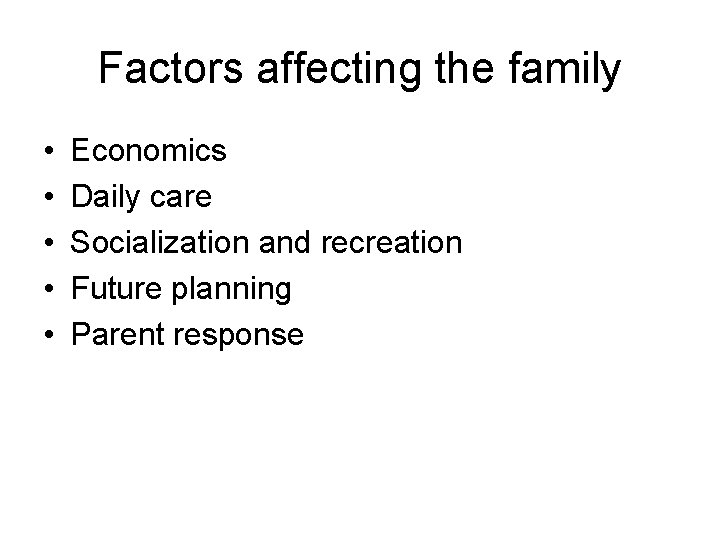 Factors affecting the family

• Economics
• Daily care
• Socialization and recreation
• Future planning
• Parent response